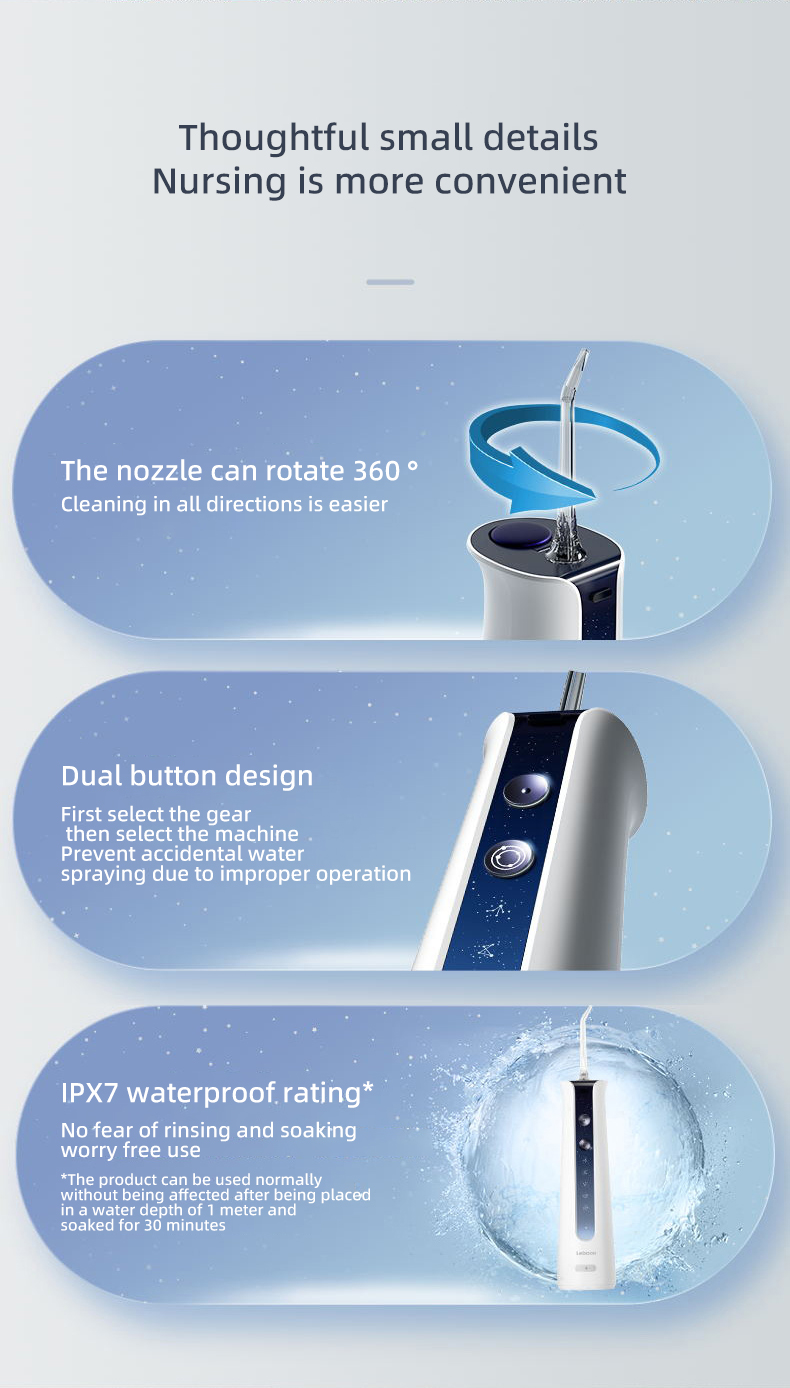 Thoughtful small details
Nursing is more convenient

The nozzle can rotate 360 °
Cleaning in all directions is easier

Dual button design
First select the gear
then select the machine
Prevent accidental water spraying due to improper operation

IPX7 waterproof rating*
No fear of rinsing and soaking worry free use
*The product can be used normally without being affected after being placed in a water depth of 1 meter and soaked for 30 minutes

Lebooo